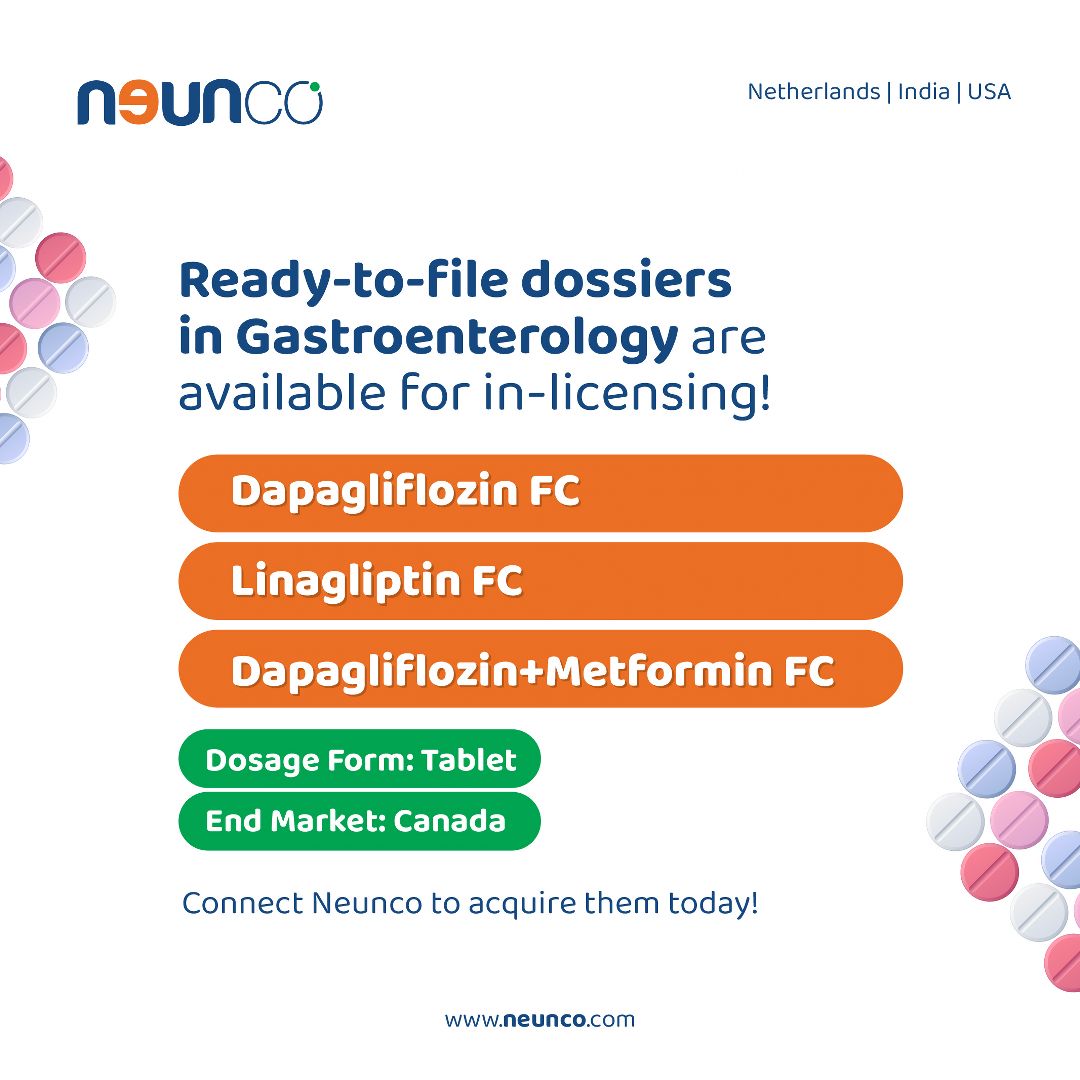 neunco

Netherlands | India | USA

Ready-to-file dossiers in Gastroenterology are available for in-licensing!

Dapagliflozin FC

Linagliptin FC

Dapagliflozin+Metformin FC

Dosage Form: Tablet

End Market: Canada

Connect Neunco to acquire them today!

www.neunco.com